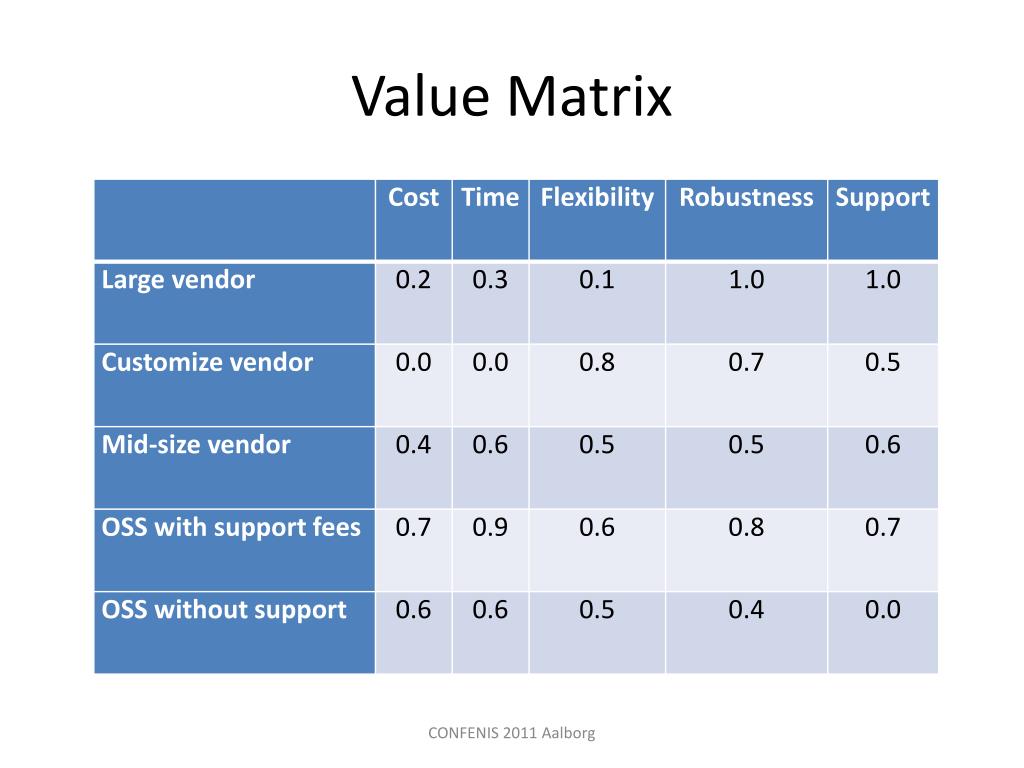 Value Matrix

| | Cost | Time | Flexibility | Robustness | Support |
|---|---|---|---|---|---|
| Large vendor | 0.2 | 0.3 | 0.1 | 1.0 | 1.0 |
| Customize vendor | 0.0 | 0.0 | 0.8 | 0.7 | 0.5 |
| Mid-size vendor | 0.4 | 0.6 | 0.5 | 0.5 | 0.6 |
| OSS with support fees | 0.7 | 0.9 | 0.6 | 0.8 | 0.7 |
| OSS without support | 0.6 | 0.6 | 0.5 | 0.4 | 0.0 |

CONFENIS 2011 Aalborg